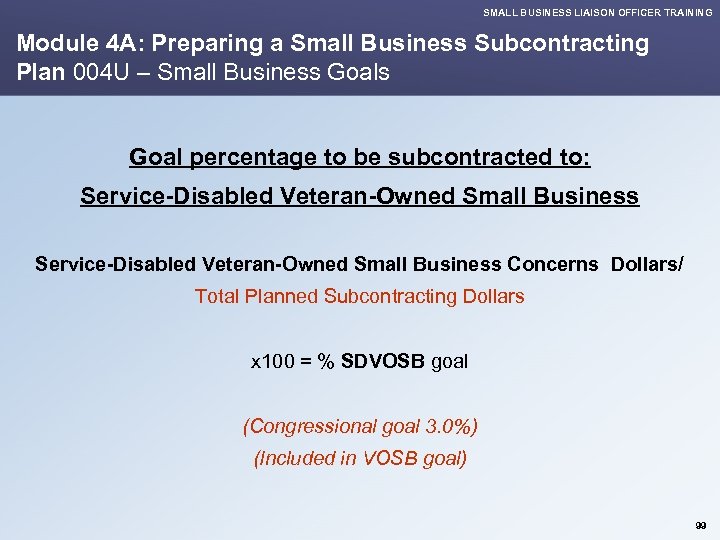 SMALL BUSINESS LIAISON OFFICER TRAINING

Module 4A: Preparing a Small Business Subcontracting Plan 004U – Small Business Goals

Goal percentage to be subcontracted to:

Service-Disabled Veteran-Owned Small Business

Service-Disabled Veteran-Owned Small Business Concerns Dollars/

Total Planned Subcontracting Dollars

x100 = % SDVOSB goal

(Congressional goal 3.0%)

(Included in VOSB goal)

99